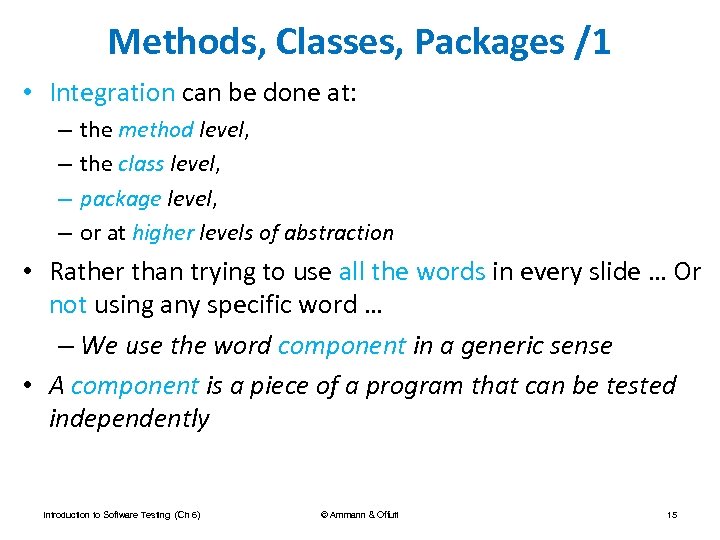 Methods, Classes, Packages /1

• Integration can be done at:
– the method level,
– the class level,
– package level,
– or at higher levels of abstraction

• Rather than trying to use all the words in every slide … Or not using any specific word …
– We use the word component in a generic sense

• A component is a piece of a program that can be tested independently

Introduction to Software Testing (Ch 6) © Ammann & Offutt 15